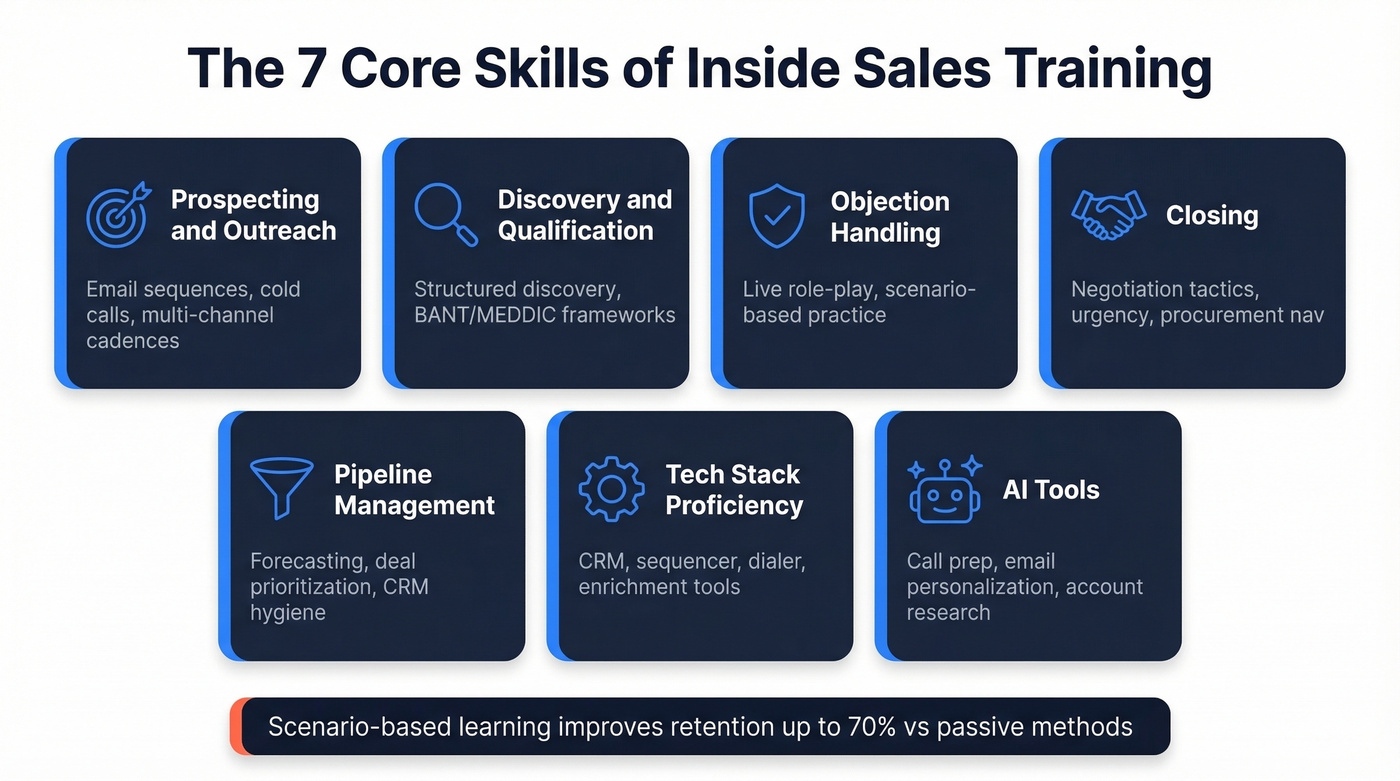 The 7 Core Skills of Inside Sales Training

Prospecting and Outreach

Email sequences, cold calls, multi-channel cadences

Discovery and Qualification

Structured discovery, BANT/MEDDIC frameworks

Objection Handling

Live role-play, scenario-based practice

Closing

Negotiation tactics, urgency, procurement nav

Pipeline Management

Forecasting, deal prioritization, CRM hygiene

Tech Stack Proficiency

CRM, sequencer, dialer, enrichment tools

AI Tools

Call prep, email personalization, account research

Scenario-based learning improves retention up to 70% vs passive methods